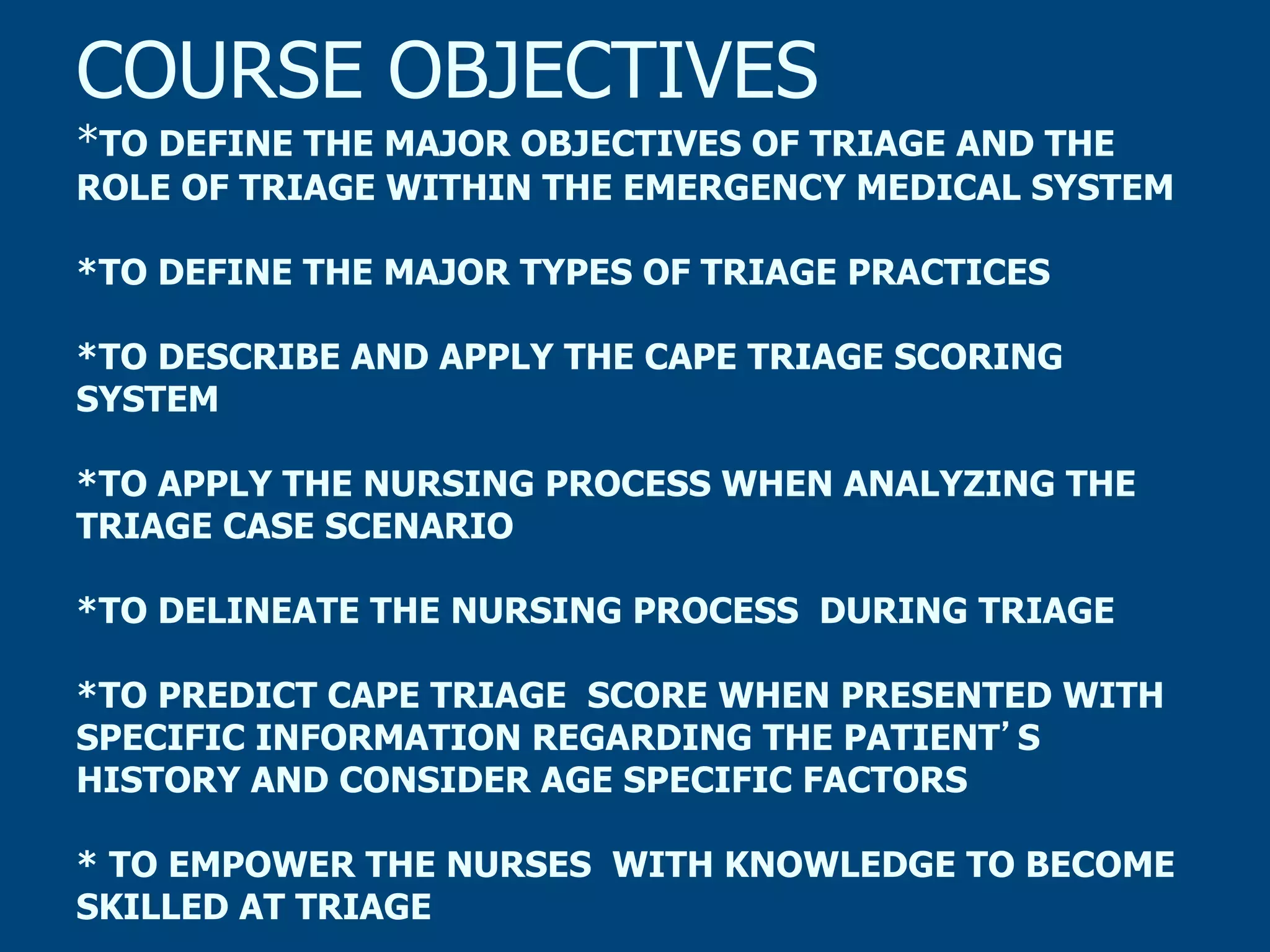 COURSE OBJECTIVES

*TO DEFINE THE MAJOR OBJECTIVES OF TRIAGE AND THE ROLE OF TRIAGE WITHIN THE EMERGENCY MEDICAL SYSTEM

*TO DEFINE THE MAJOR TYPES OF TRIAGE PRACTICES

*TO DESCRIBE AND APPLY THE CAPE TRIAGE SCORING SYSTEM

*TO APPLY THE NURSING PROCESS WHEN ANALYZING THE TRIAGE CASE SCENARIO

*TO DELINEATE THE NURSING PROCESS DURING TRIAGE

*TO PREDICT CAPE TRIAGE SCORE WHEN PRESENTED WITH SPECIFIC INFORMATION REGARDING THE PATIENT'S HISTORY AND CONSIDER AGE SPECIFIC FACTORS

* TO EMPOWER THE NURSES WITH KNOWLEDGE TO BECOME SKILLED AT TRIAGE